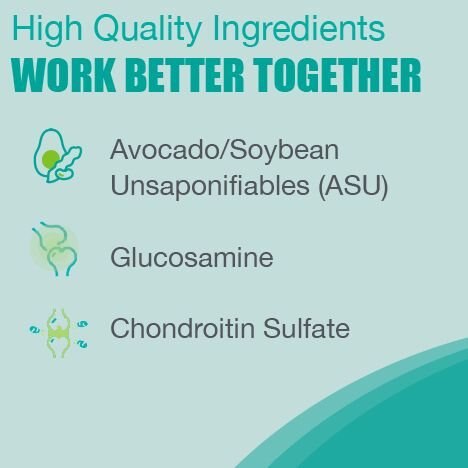 High Quality Ingredients
WORK BETTER TOGETHER

Avocado/Soybean Unsaponifiables (ASU)

Glucosamine

Chondroitin Sulfate